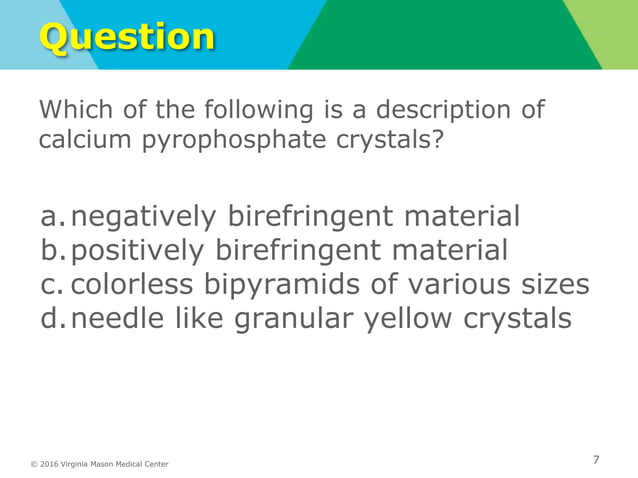 Question

Which of the following is a description of calcium pyrophosphate crystals?

a. negatively birefringent material
b. positively birefringent material
c. colorless bipyramids of various sizes
d. needle like granular yellow crystals

© 2016 Virginia Mason Medical Center

7